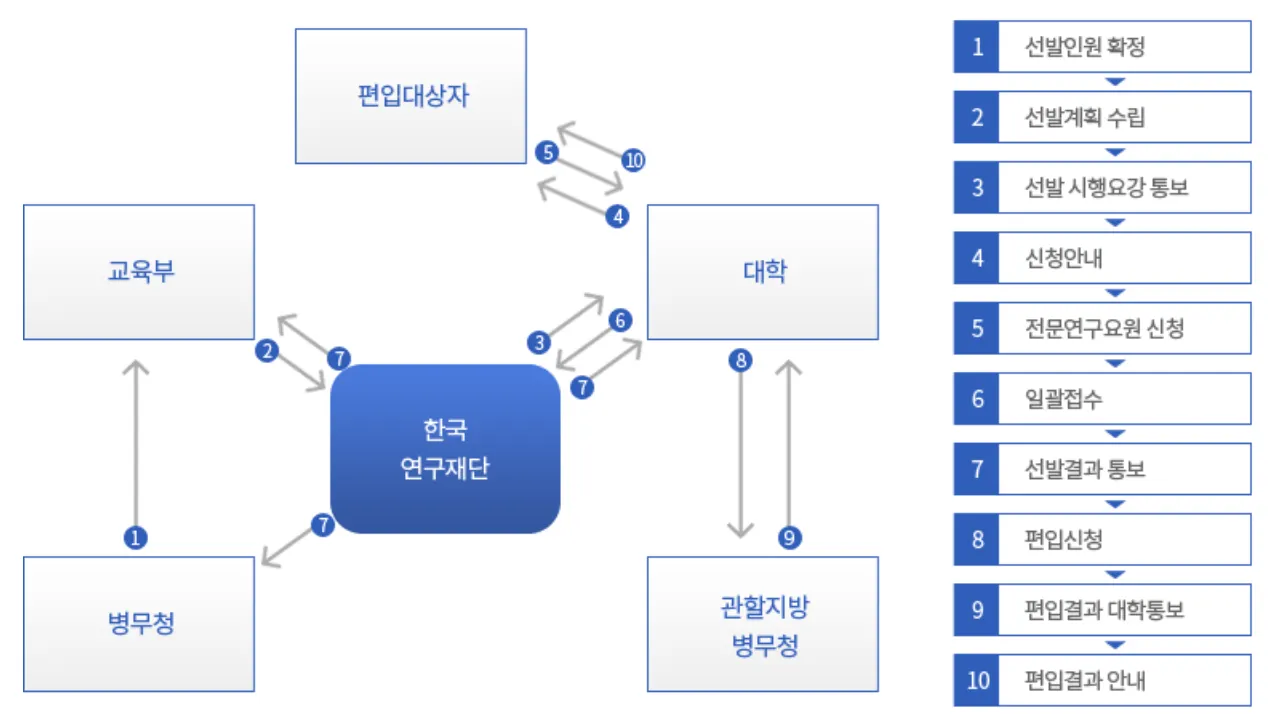 편입대상자

5
10
4

교육부

대학

2
7
3
6
7

한국
연구재단

8
9

1
7

병무청

관할지방
병무청

1 선발인원 확정
2 선발계획 수립
3 선발 시행요강 통보
4 신청안내
5 전문연구요원 신청
6 일괄접수
7 선발결과 통보
8 편입신청
9 편입결과 대학통보
10 편입결과 안내